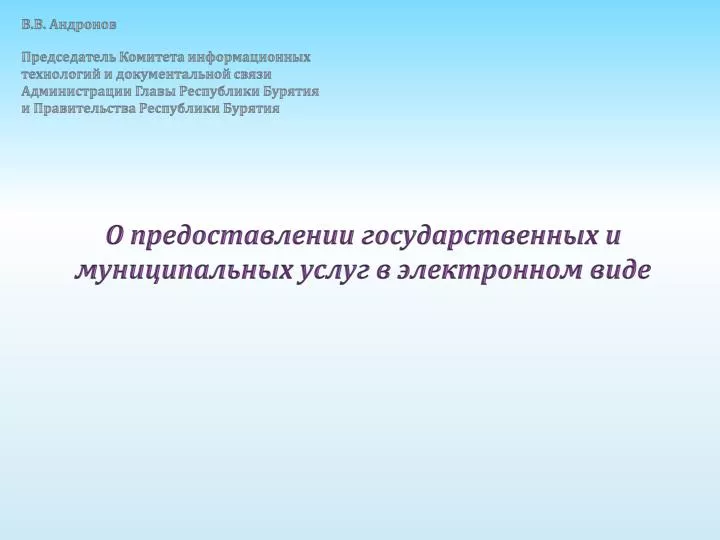 В.В. Андронов

Председатель Комитета информационных технологий и документальной связи Администрации Главы Республики Бурятия и Правительства Республики Бурятия

О предоставлении государственных и муниципальных услуг в электронном виде